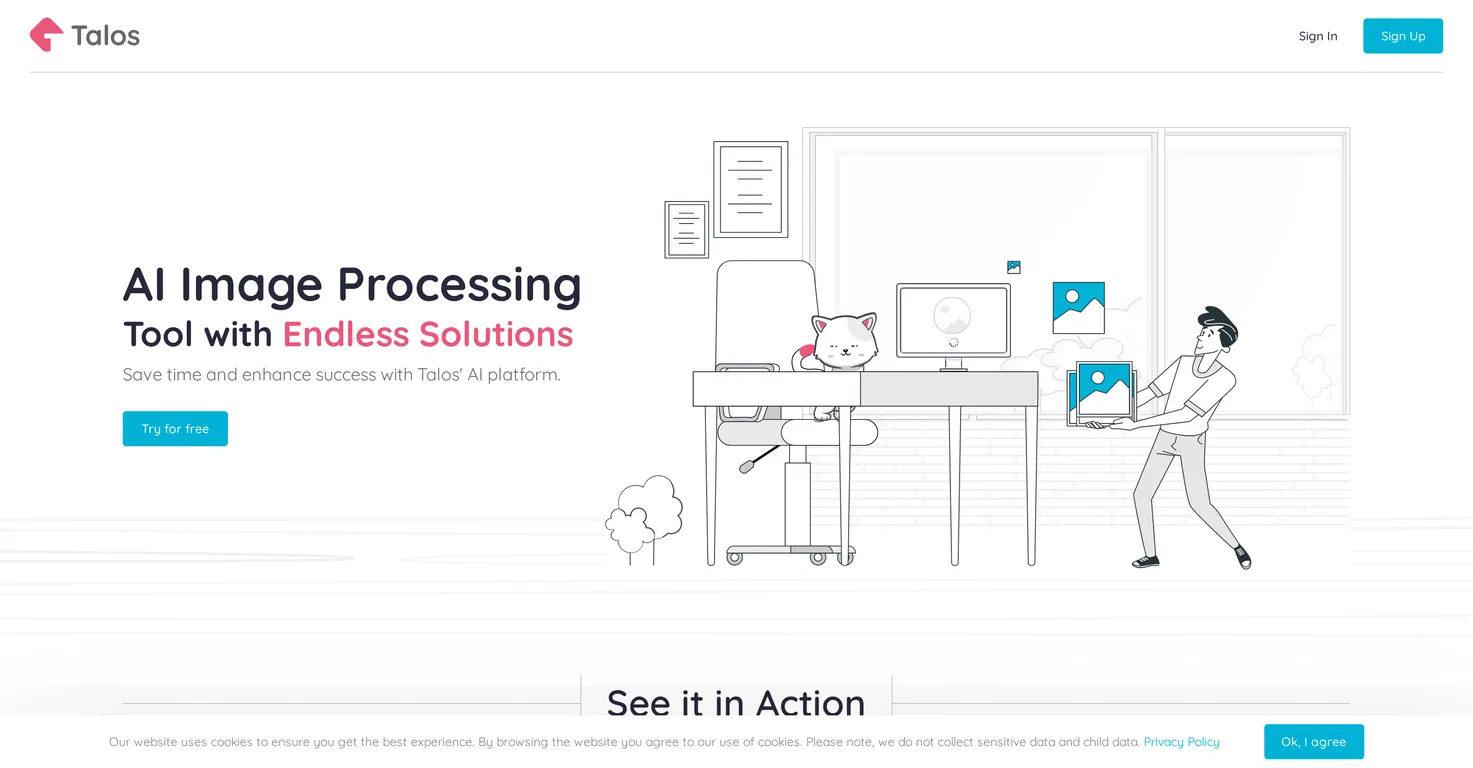 Talos

Sign In

Sign Up

AI Image Processing
Tool with Endless Solutions

Save time and enhance success with Talos' AI platform.

Try for free

See it in Action

Our website uses cookies to ensure you get the best experience. By browsing the website you agree to our use of cookies. Please note, we do not collect sensitive data and child data. Privacy Policy

Ok, I agree